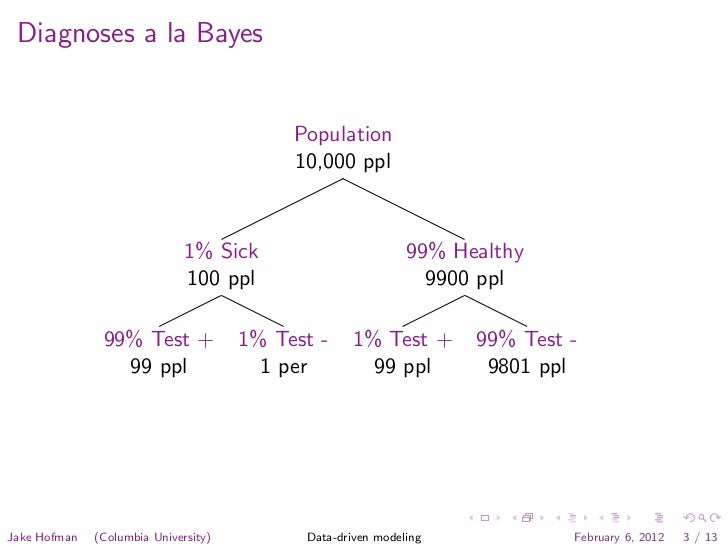 Diagnoses a la Bayes

Population
10,000 ppl

1% Sick
100 ppl

99% Healthy
9900 ppl

99% Test +
99 ppl

1% Test -
1 per

1% Test +
99 ppl

99% Test -
9801 ppl

Jake Hofman (Columbia University) Data-driven modeling February 6, 2012 3 / 13